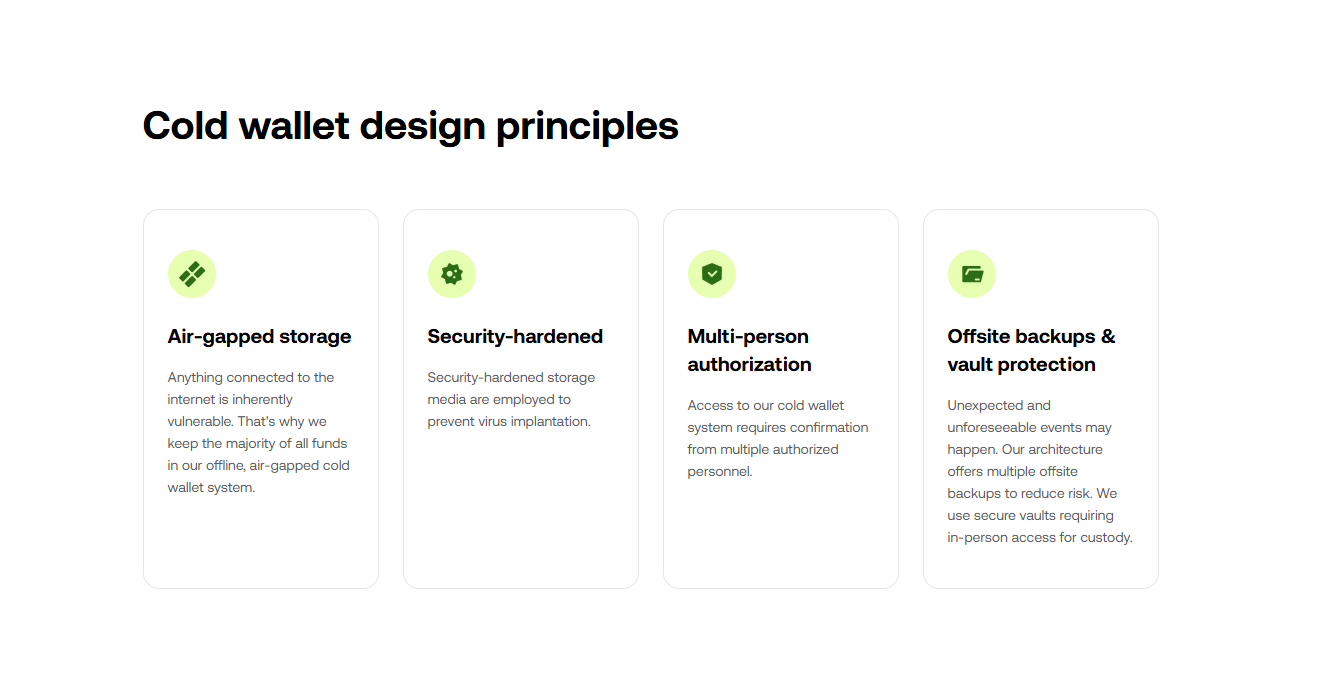 Cold wallet design principles

Air-gapped storage

Anything connected to the internet is inherently vulnerable. That's why we keep the majority of all funds in our offline, air-gapped cold wallet system.

Security-hardened

Security-hardened storage media are employed to prevent virus implantation.

Multi-person authorization

Access to our cold wallet system requires confirmation from multiple authorized personnel.

Offsite backups & vault protection

Unexpected and unforeseeable events may happen. Our architecture offers multiple offsite backups to reduce risk. We use secure vaults requiring in-person access for custody.